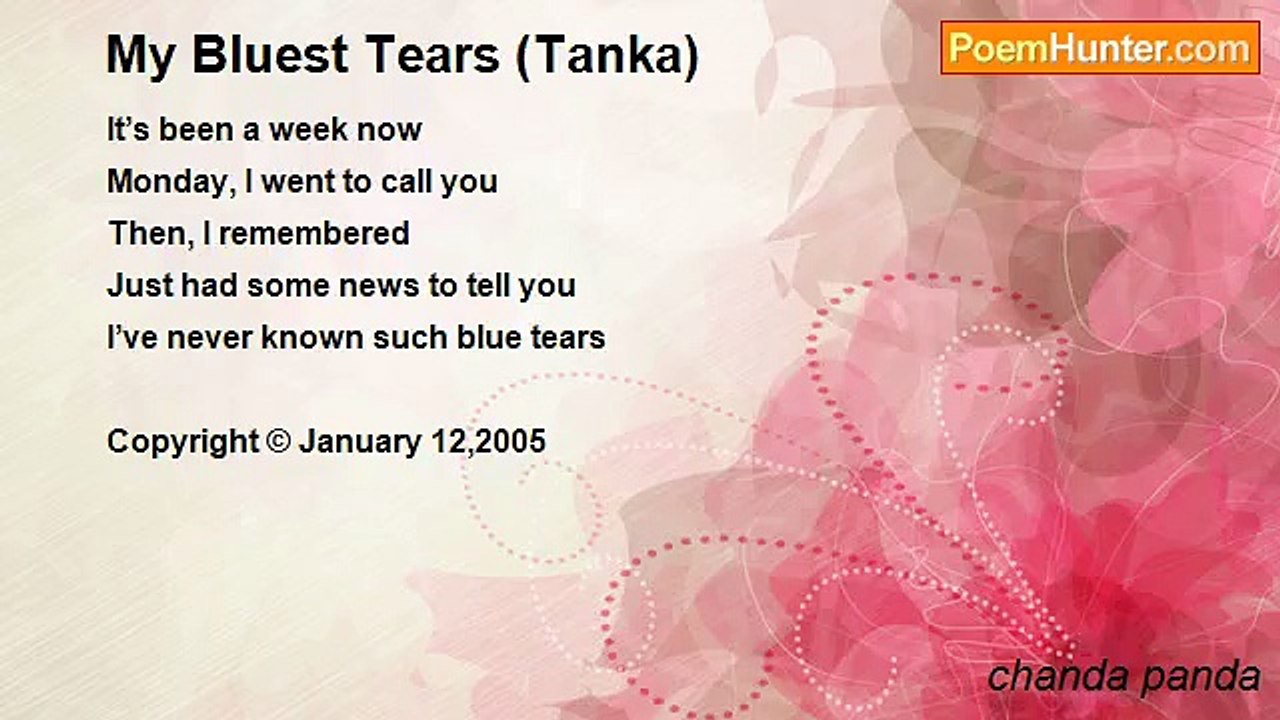 My Bluest Tears (Tanka)

PoemHunter.com

It’s been a week now
Monday, I went to call you
Then, I remembered
Just had some news to tell you
I’ve never known such blue tears

Copyright © January 12,2005

chanda panda